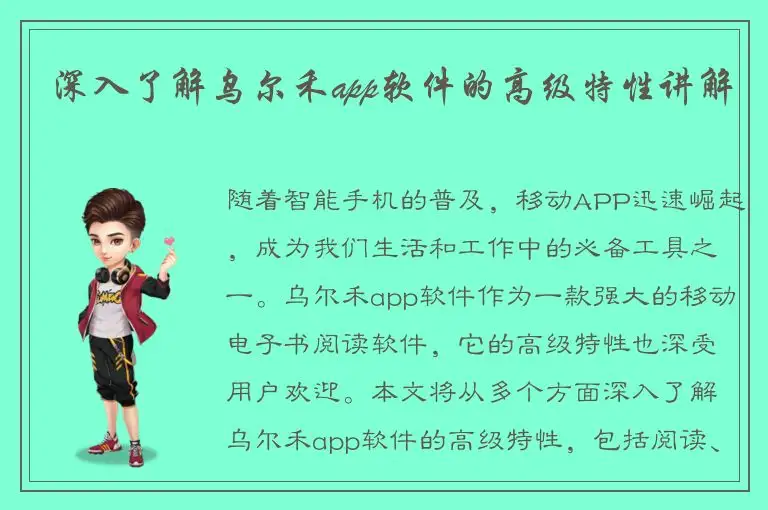 深入了解乌尔禾app软件的高级特性讲解

随着智能手机的普及，移动APP迅速崛起，成为我们生活和工作中的必备工具之一。乌尔禾app软件作为一款强大的移动电子书阅读软件，它的高级特性也深受用户欢迎。本文将从多个方面深入了解乌尔禾app软件的高级特性，包括阅读、